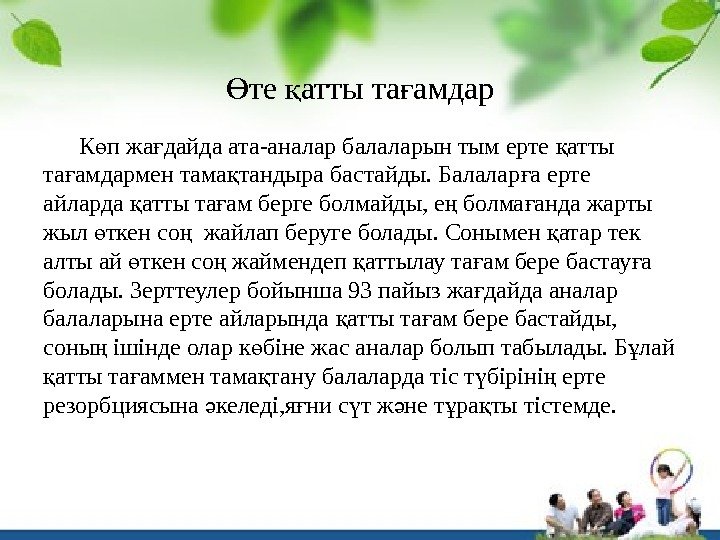 Өте қатты тағамдар

Көп жағдайда ата-аналар балаларын тым ерте қатты тағамдармен тамақтандыра бастайды. Балаларға ерте айларда қатты тағам берге болмайды, ең болмағанда жарты жыл өткен соң жайлап беруге болады. Сонымен қатар тек алты ай өткен соң жаймендеп қаттылау тағам бере бастауға болады. Зерттеулер бойынша 93 пайыз жағдайда аналар балаларына ерте айларында қатты тағам бере бастайды, соның ішінде олар көбіне жас аналар болып табылады. Бұлай қатты тағаммен тамақтану балаларда тіс түбірінің ерте резорбциясына әкеледі,яғни сүт және тұрақты тістемде.